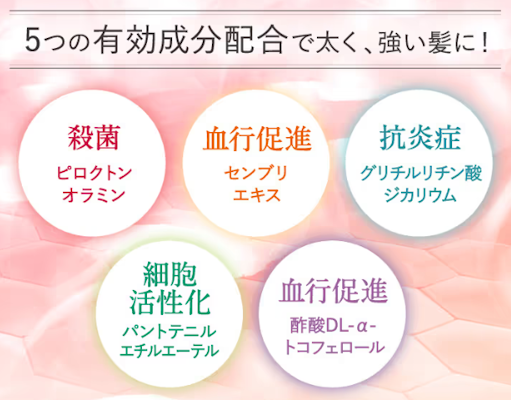 5つの有効成分配合で太く、強い髪に！

殺菌
ピロクトン
オラミン

血行促進
センブリ
エキス

抗炎症
グリチルリチン酸
ジカリウム

細胞
活性化
パントテニル
エチルエーテル

血行促進
酢酸DL-α-
トコフェロール